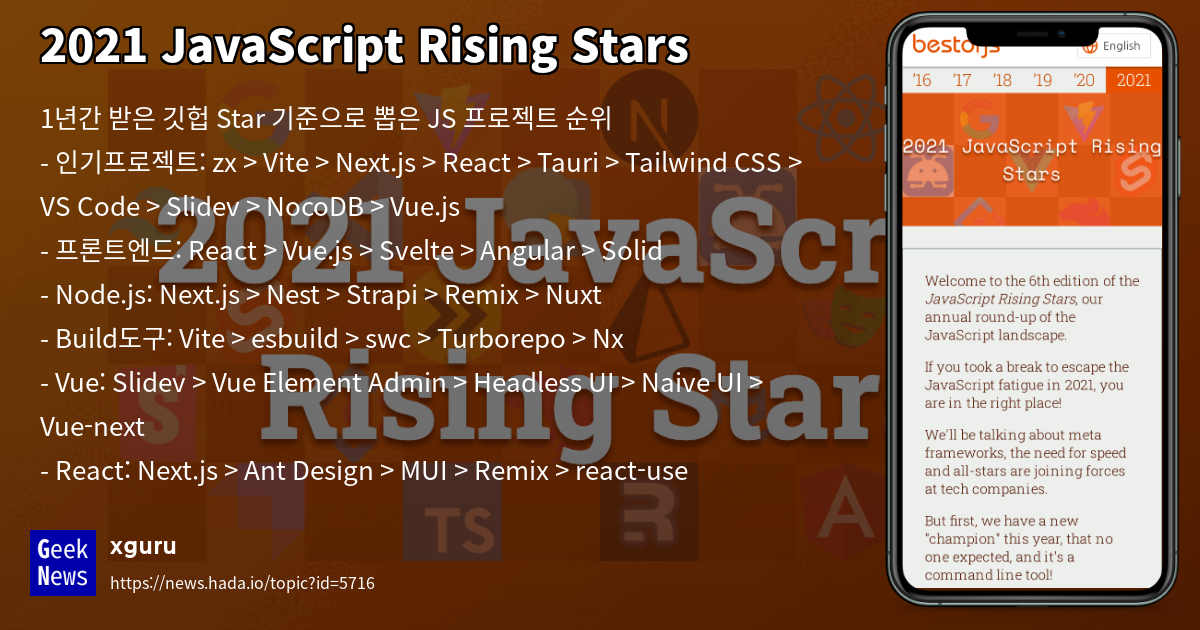 2021 JavaScript Rising Stars

1년간 받은 깃헙 Star 기준으로 뽑은 JS 프로젝트 순위
- 인기프로젝트: zx > Vite > Next.js > React > Tauri > Tailwind CSS > VS Code > Slidev > NocoDB > Vue.js
- 프론트엔드: React > Vue.js > Svelte > Angular > Solid
- Node.js: Next.js > Nest > Strapi > Remix > Nuxt
- Build도구: Vite > esbuild > swc > Turborepo > Nx
- Vue: Slidev > Vue Element Admin > Headless UI > Naive UI > Vue-next
- React: Next.js > Ant Design > MUI > Remix > react-use

2021 JavaScript Rising Stars

Geek News

xguru

https://news.hada.io/topic?id=5716

bestofjs

English

'16 '17 '18 '19 '20 2021

2021 JavaScript Rising Stars

Welcome to the 6th edition of the JavaScript Rising Stars, our annual round-up of the JavaScript landscape.

If you took a break to escape the JavaScript fatigue in 2021, you are in the right place!

We'll be talking about meta frameworks, the need for speed and all-stars are joining forces at tech companies.

But first, we have a new "champion" this year, that no one expected, and it's a command line tool!